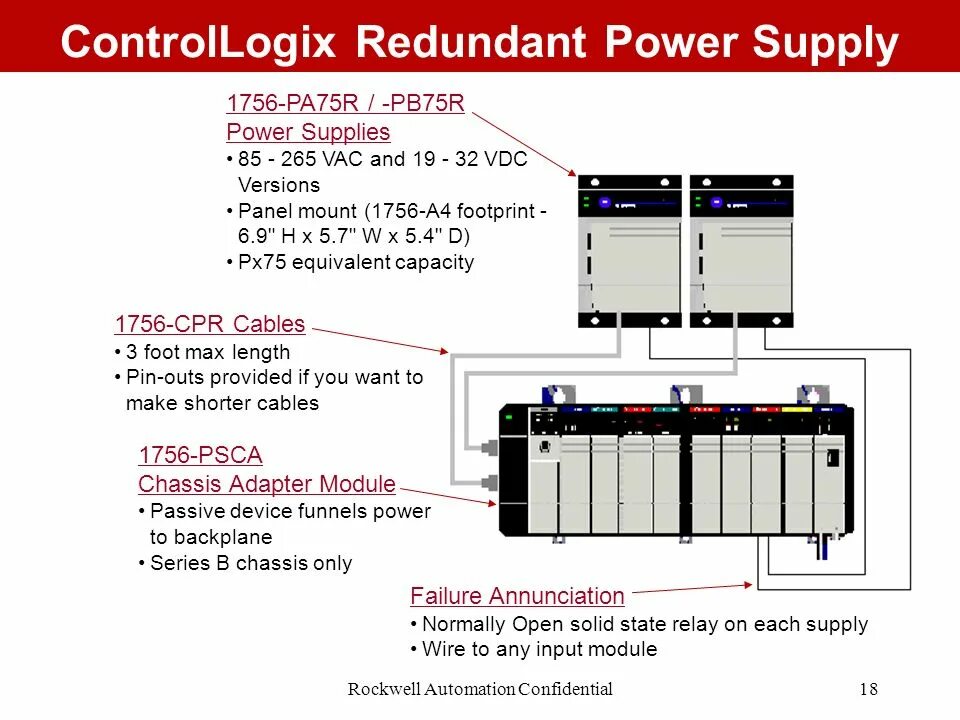 ControlLogix Redundant Power Supply

1756-PA75R / -PB75R Power Supplies
• 85 - 265 VAC and 19 - 32 VDC Versions
• Panel mount (1756-A4 footprint - 6.9" H x 5.7" W x 5.4" D)
• Px75 equivalent capacity

1756-CPR Cables
• 3 foot max length
• Pin-outs provided if you want to make shorter cables

1756-PSCA Chassis Adapter Module
• Passive device funnels power to backplane
• Series B chassis only

Failure Annunciation
• Normally Open solid state relay on each supply
• Wire to any input module

Rockwell Automation Confidential

18